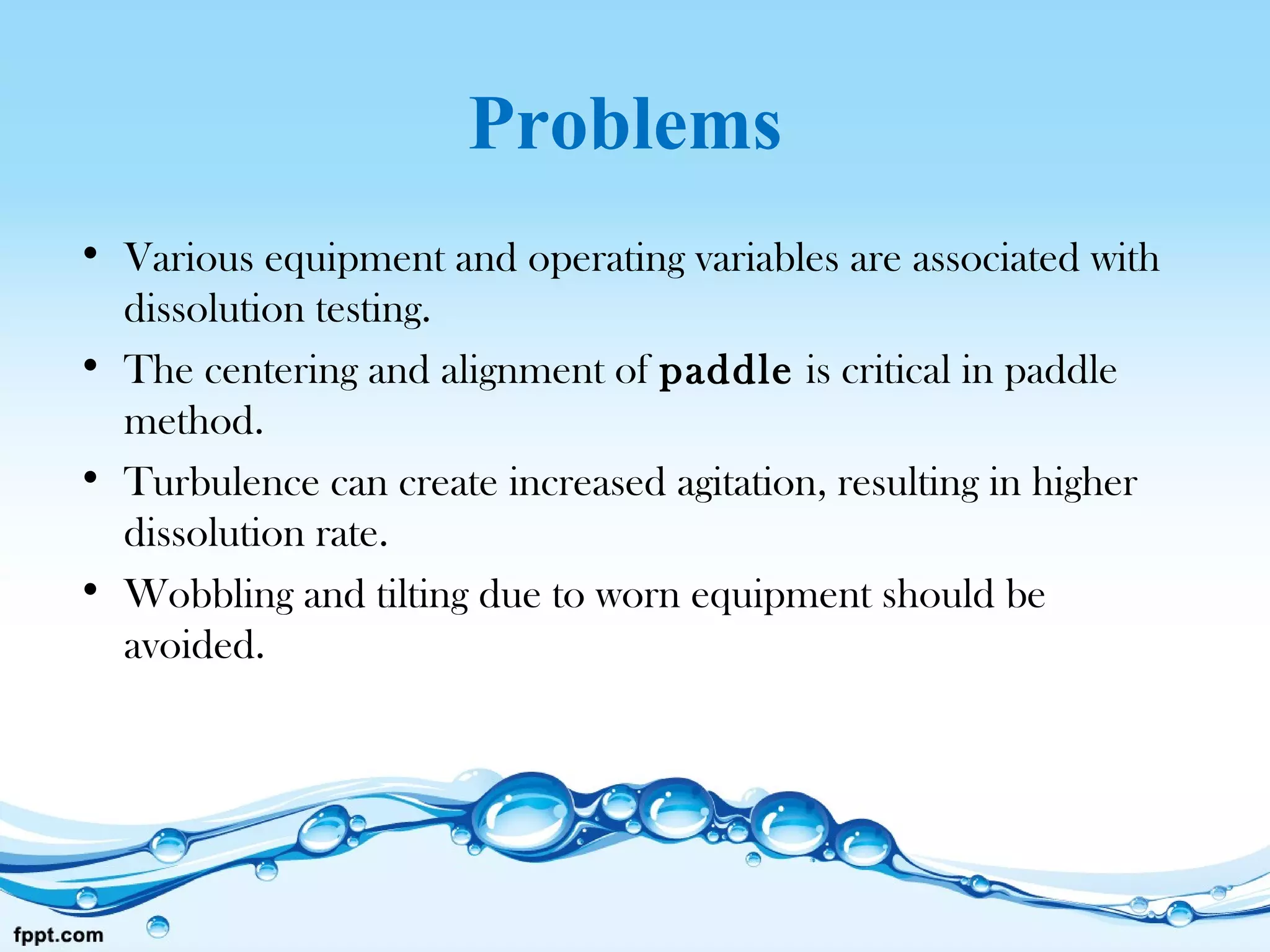 Problems

• Various equipment and operating variables are associated with dissolution testing.

• The centering and alignment of paddle is critical in paddle method.

• Turbulence can create increased agitation, resulting in higher dissolution rate.

• Wobbling and tilting due to worn equipment should be avoided.

fppt.com